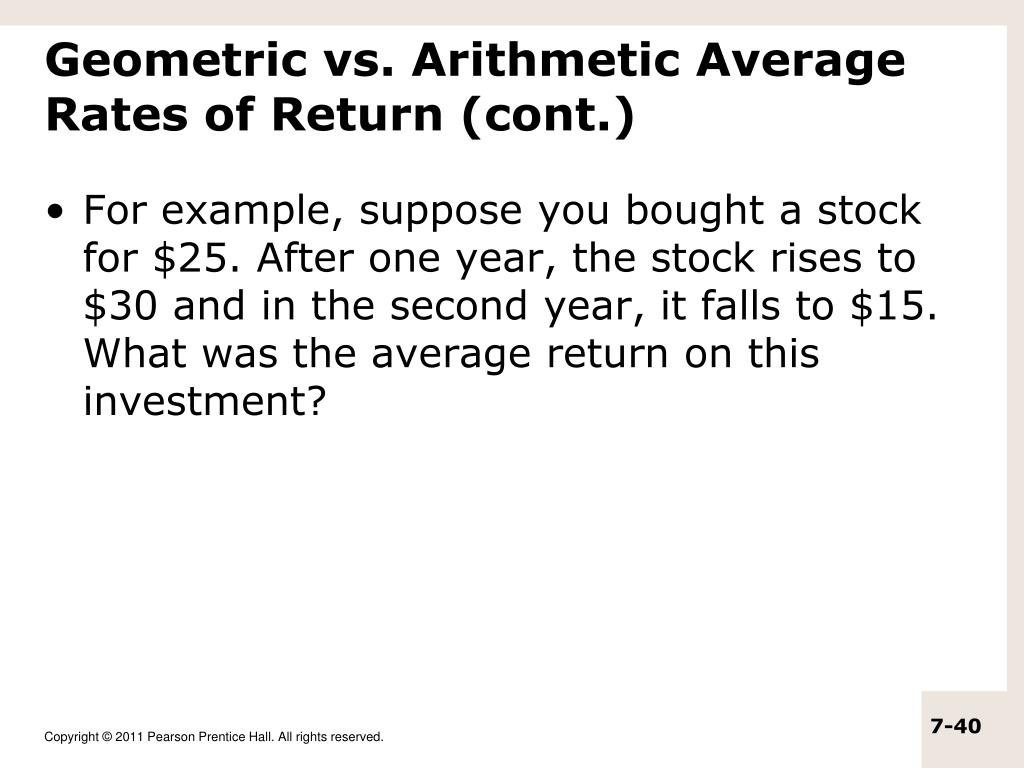 Geometric vs. Arithmetic Average Rates of Return (cont.)

• For example, suppose you bought a stock for \$25. After one year, the stock rises to \$30 and in the second year, it falls to \$15. What was the average return on this investment?

Copyright © 2011 Pearson Prentice Hall. All rights reserved.

7-40